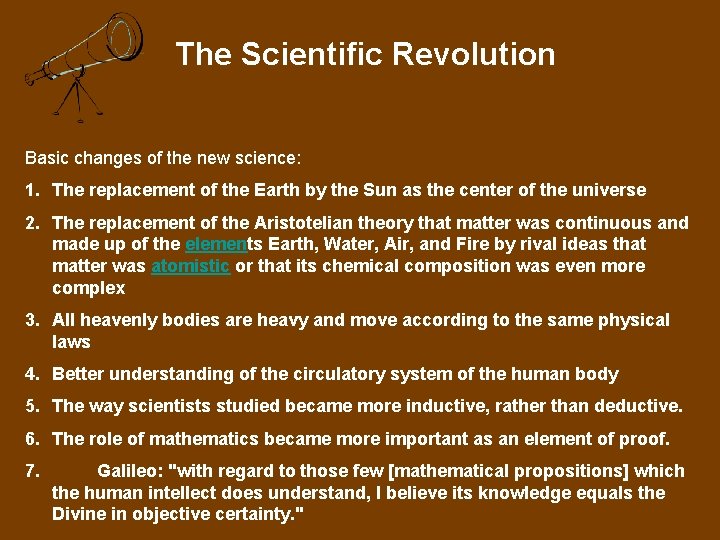 The Scientific Revolution

Basic changes of the new science:

1. The replacement of the Earth by the Sun as the center of the universe

2. The replacement of the Aristotelian theory that matter was continuous and made up of the elements Earth, Water, Air, and Fire by rival ideas that matter was atomistic or that its chemical composition was even more complex

3. All heavenly bodies are heavy and move according to the same physical laws

4. Better understanding of the circulatory system of the human body

5. The way scientists studied became more inductive, rather than deductive.

6. The role of mathematics became more important as an element of proof.

7. Galileo: "with regard to those few [mathematical propositions] which the human intellect does understand, I believe its knowledge equals the Divine in objective certainty."